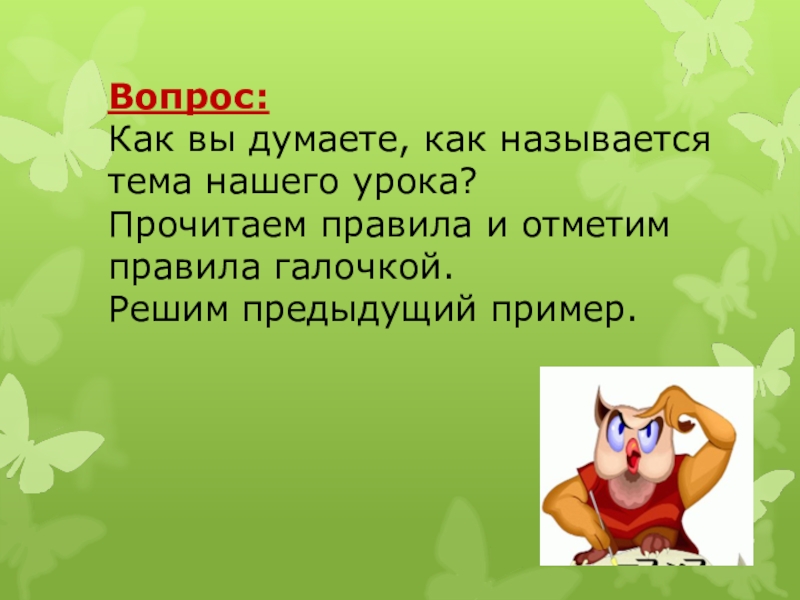 Вопрос:
Как вы думаете, как называется тема нашего урока?
Прочитаем правила и отметим правила галочкой.
Решим предыдущий пример.